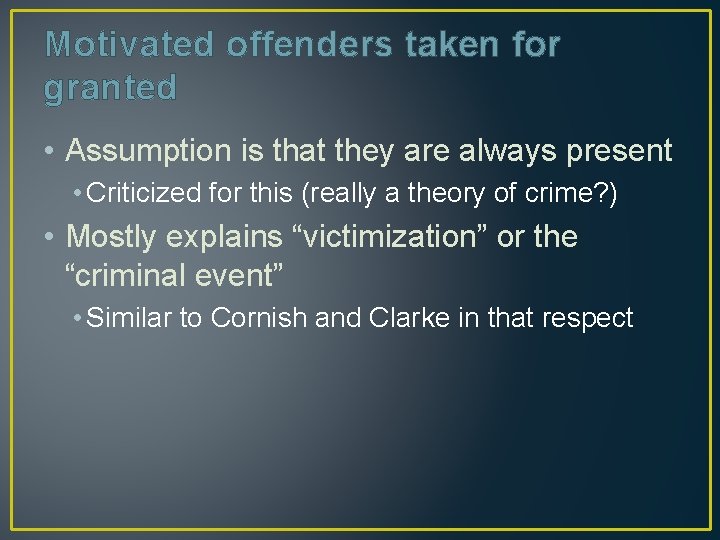 Motivated offenders taken for granted

• Assumption is that they are always present

• Criticized for this (really a theory of crime?)

• Mostly explains “victimization” or the “criminal event”

• Similar to Cornish and Clarke in that respect